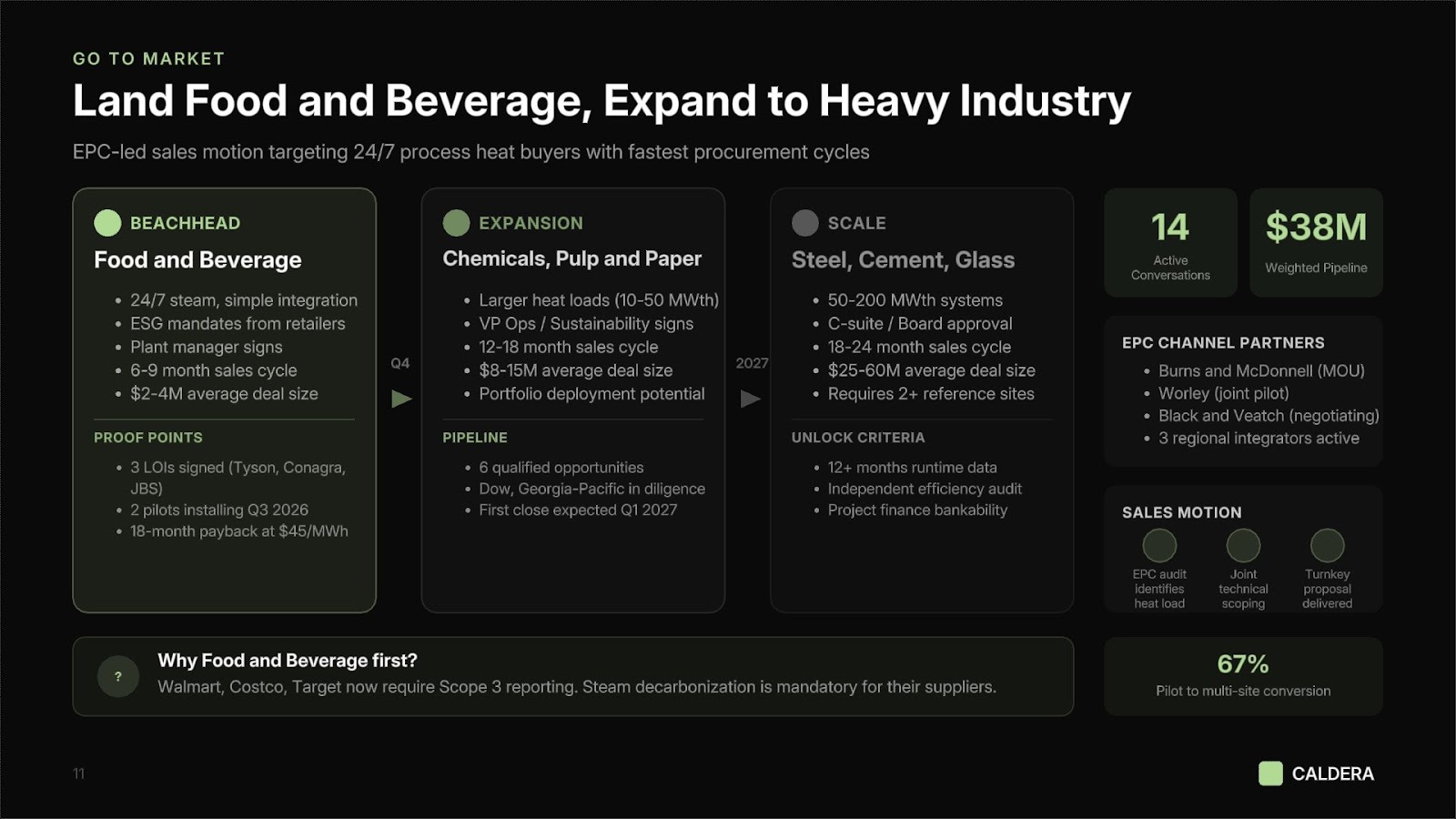 GO TO MARKET

Land Food and Beverage, Expand to Heavy Industry

EPC-led sales motion targeting 24/7 process heat buyers with fastest procurement cycles

BEACHHEAD

Food and Beverage

- 24/7 steam, simple integration
- ESG mandates from retailers
- Plant manager signs
- 6-9 month sales cycle
- $2-4M average deal size

PROOF POINTS

- 3 LOIs signed (Tyson, Conagra, JBS)
- 2 pilots installing Q3 2026
- 18-month payback at $45/MWh

Q4

EXPANSION

Chemicals, Pulp and Paper

- Larger heat loads (10-50 MWth)
- VP Ops / Sustainability signs
- 12-18 month sales cycle
- $8-15M average deal size
- Portfolio deployment potential

PIPELINE

- 6 qualified opportunities
- Dow, Georgia-Pacific in diligence
- First close expected Q1 2027

2027

SCALE

Steel, Cement, Glass

- 50-200 MWth systems
- C-suite / Board approval
- 18-24 month sales cycle
- $25-60M average deal size
- Requires 2+ reference sites

UNLOCK CRITERIA

- 12+ months runtime data
- Independent efficiency audit
- Project finance bankability

14
Active Conversations

$38M
Weighted Pipeline

EPC CHANNEL PARTNERS

- Burns and McDonnell (MOU)
- Worley (joint pilot)
- Black and Veatch (negotiating)
- 3 regional integrators active

SALES MOTION

EPC audit identifies heat load

Joint technical scoping

Turnkey proposal delivered

?

Why Food and Beverage first?

Walmart, Costco, Target now require Scope 3 reporting. Steam decarbonization is mandatory for their suppliers.

67%
Pilot to multi-site conversion

11

CALDERA